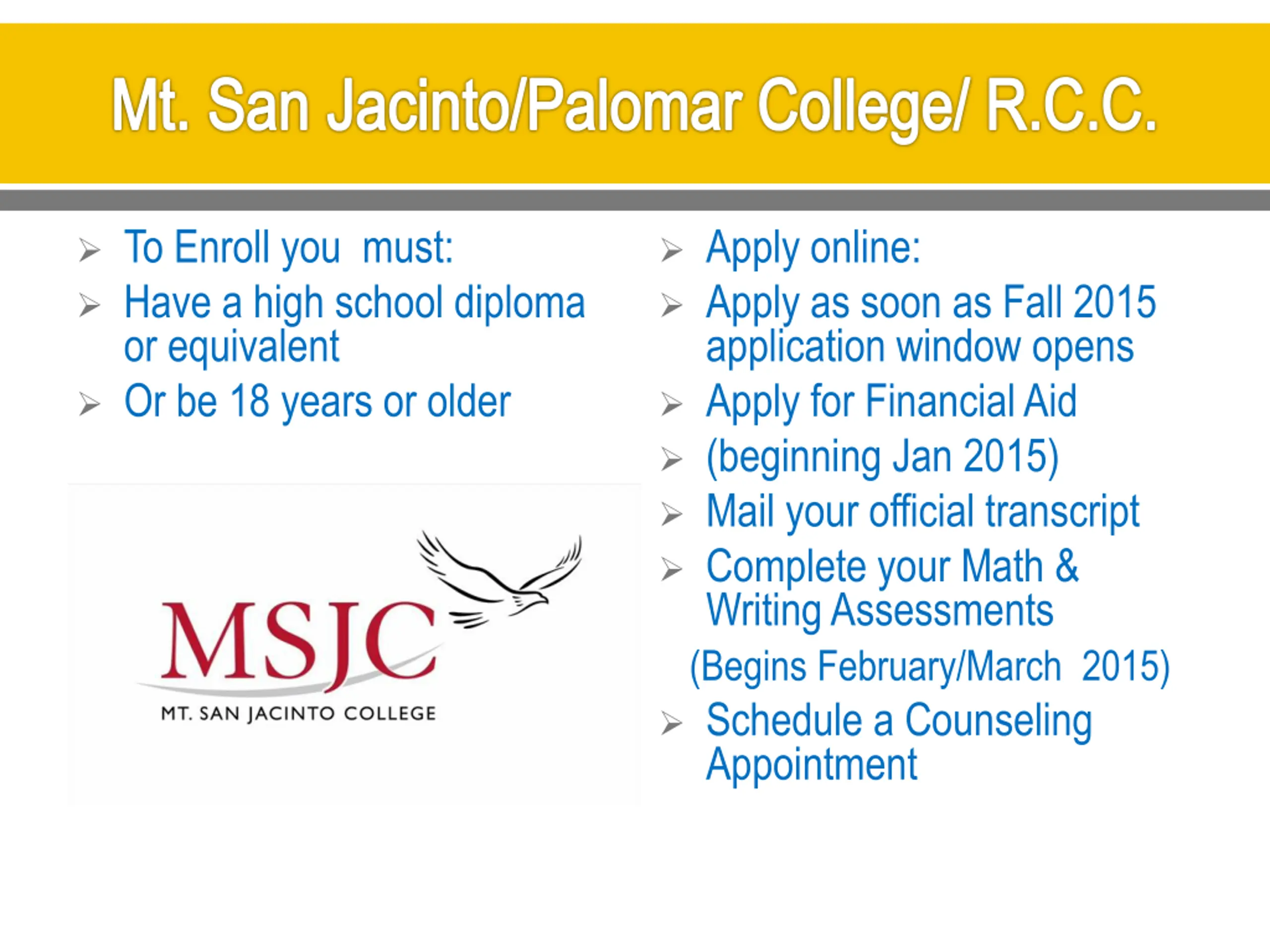 Mt. San Jacinto/Palomar College/ R.C.C.

➢ To Enroll you must:
➢ Have a high school diploma or equivalent
➢ Or be 18 years or older

MSJC
MT. SAN JACINTO COLLEGE

➢ Apply online:
➢ Apply as soon as Fall 2015 application window opens
➢ Apply for Financial Aid
➢ (beginning Jan 2015)
➢ Mail your official transcript
➢ Complete your Math & Writing Assessments

(Begins February/March 2015)

➢ Schedule a Counseling Appointment